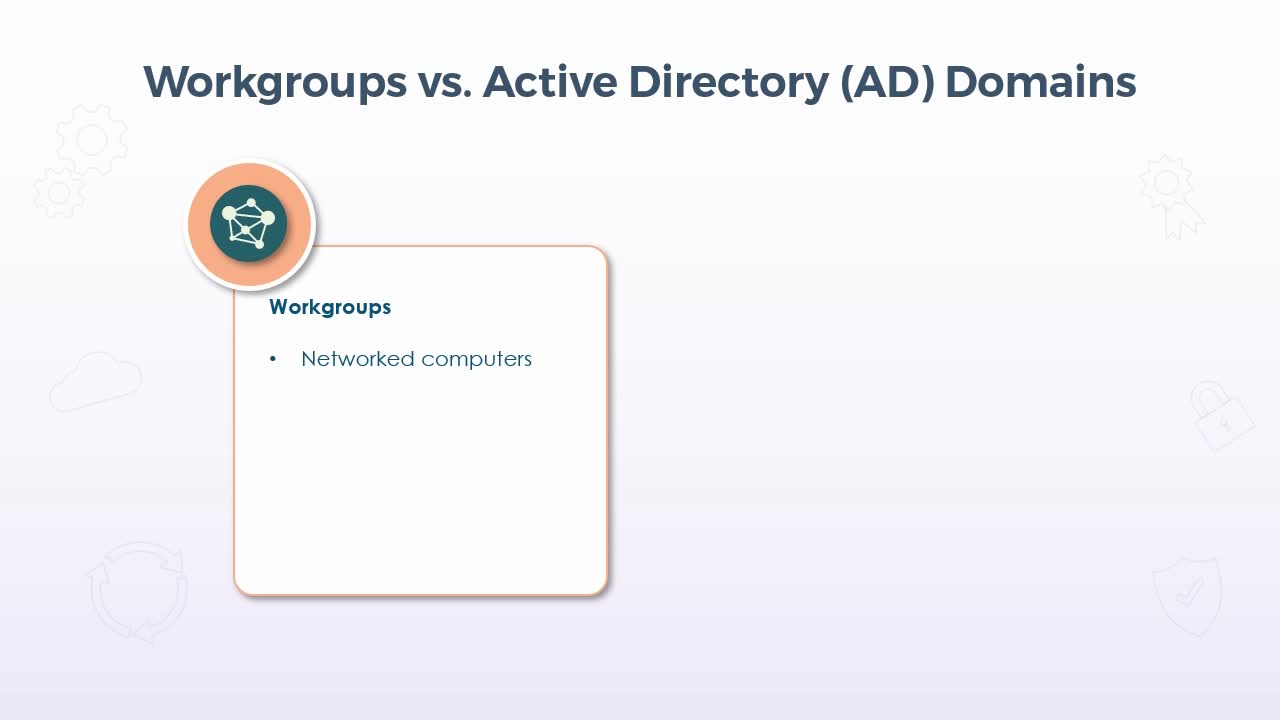 Workgroups vs. Active Directory (AD) Domains

Workgroups

• Networked computers